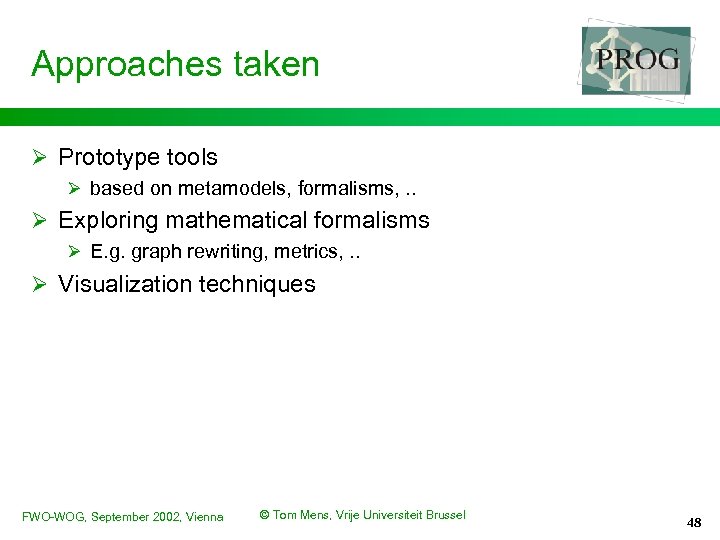 Approaches taken

PROG

➢ Prototype tools
  ➢ based on metamodels, formalisms, ..
➢ Exploring mathematical formalisms
  ➢ E.g. graph rewriting, metrics, ..
➢ Visualization techniques

FWO-WOG, September 2002, Vienna © Tom Mens, Vrije Universiteit Brussel 48